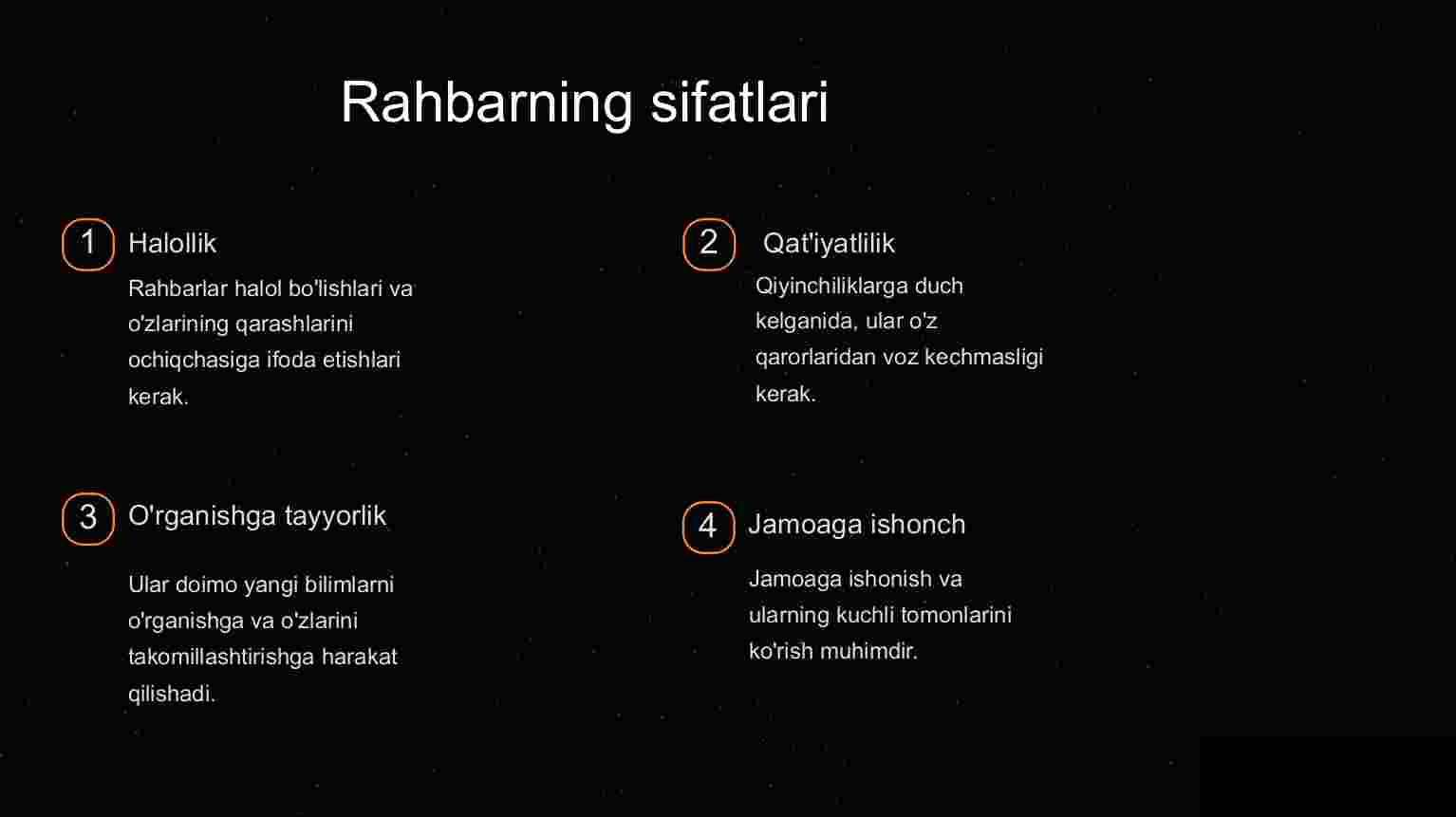 Rahbarning sifatlari

1 Halollik

Rahbarlar halol bo'lishlari va o'zlarining qarashlarini ochiqchasiga ifoda etishlari kerak.

2 Qat'iyatlilik

Qiyinchiliklarga duch kelganida, ular o'z qarorlaridan voz kechmasligi kerak.

3 O'rganishga tayyorlik

Ular doimo yangi bilimlarni o'rganishga va o'zlarini takomillashtirishga harakat qilishadi.

4 Jamoaga ishonch

Jamoaga ishonish va ularning kuchli tomonlarini ko'rish muhimdir.